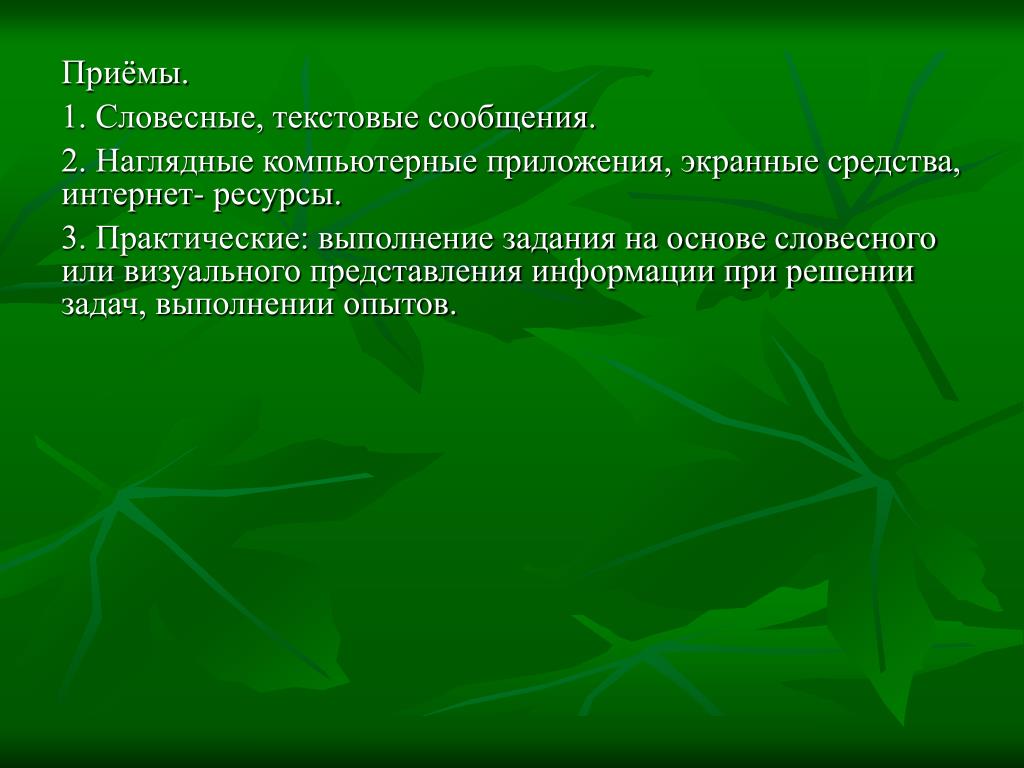 Приёмы.

1. Словесные, текстовые сообщения.

2. Наглядные компьютерные приложения, экранные средства, интернет- ресурсы.

3. Практические: выполнение задания на основе словесного или визуального представления информации при решении задач, выполнении опытов.